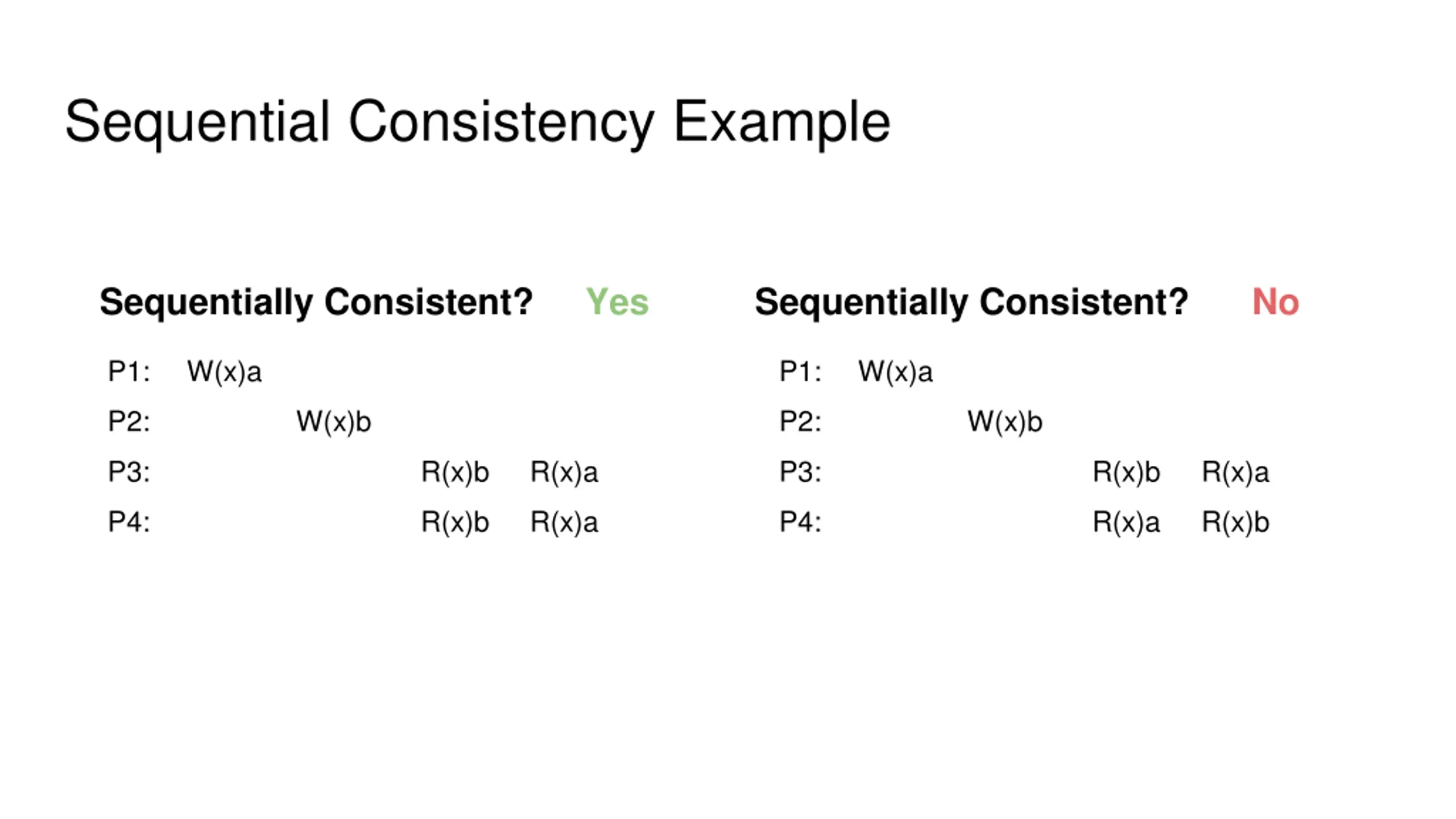 Sequential Consistency Example

Sequentially Consistent? Yes

P1: W(x)a
P2: W(x)b
P3: R(x)b R(x)a
P4: R(x)b R(x)a

Sequentially Consistent? No

P1: W(x)a
P2: W(x)b
P3: R(x)b R(x)a
P4: R(x)a R(x)b